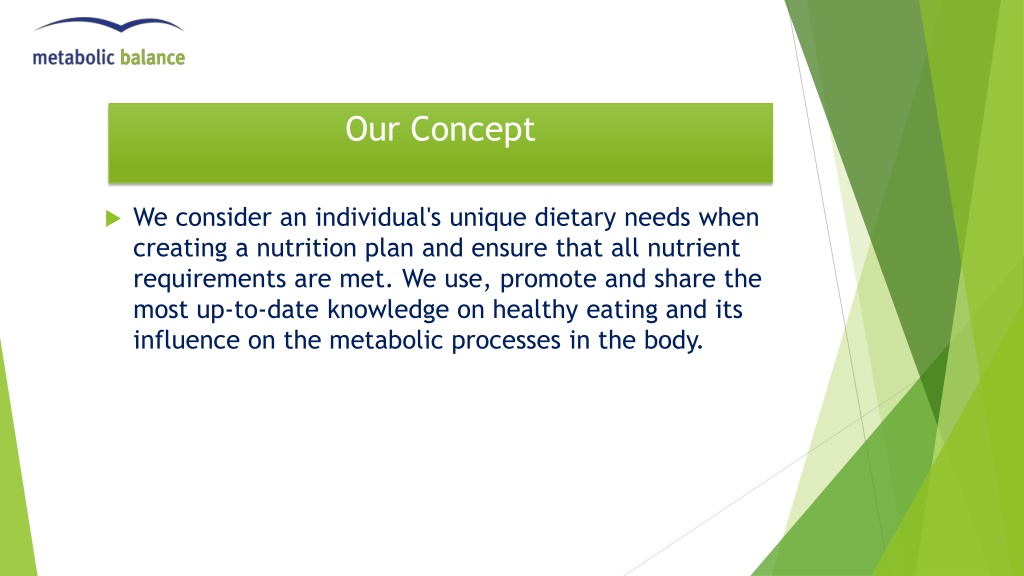 metabolic balance

Our Concept

We consider an individual's unique dietary needs when creating a nutrition plan and ensure that all nutrient requirements are met. We use, promote and share the most up-to-date knowledge on healthy eating and its influence on the metabolic processes in the body.